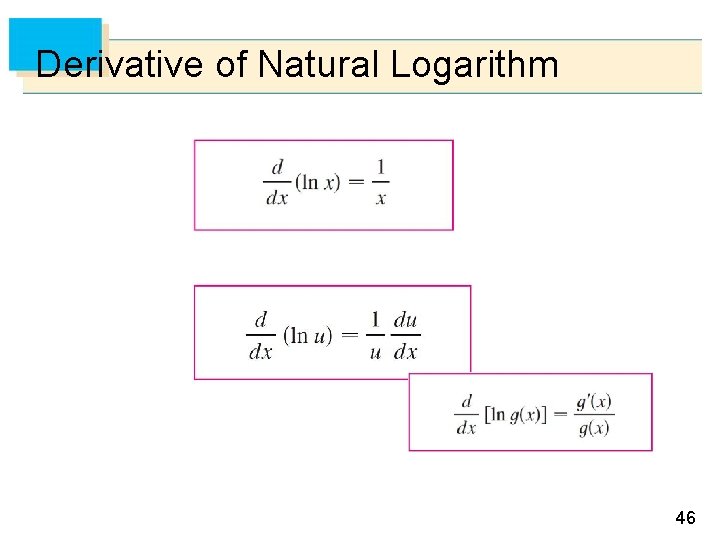 Derivative of Natural Logarithm

$\frac{d}{dx}(\ln x) = \frac{1}{x}$

$\frac{d}{dx}(\ln u) = \frac{1}{u}\frac{du}{dx}$

$\frac{d}{dx}[\ln g(x)] = \frac{g'(x)}{g(x)}$

46